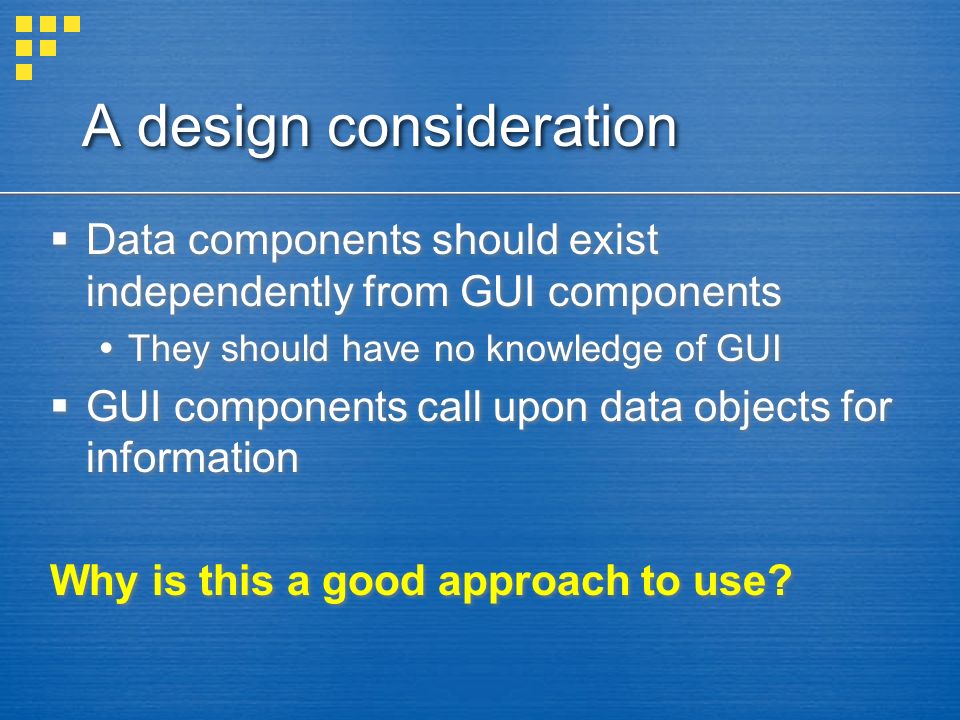 A design consideration

▪ Data components should exist independently from GUI components
• They should have no knowledge of GUI

▪ GUI components call upon data objects for information

Why is this a good approach to use?